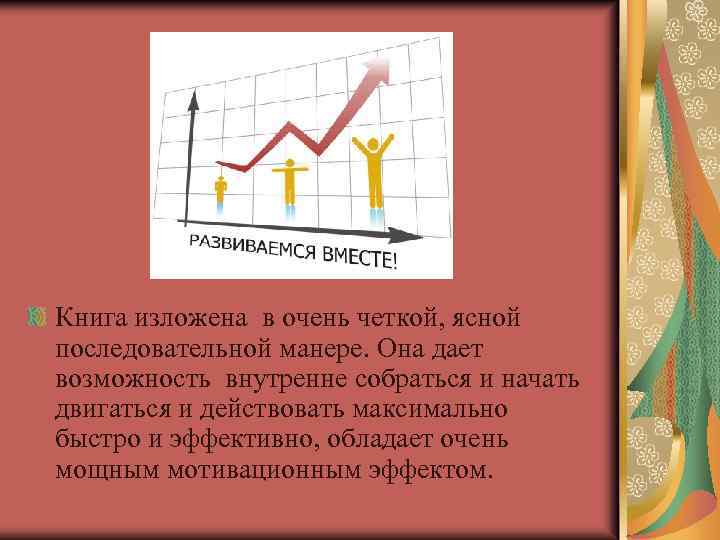 РАЗВИВАЕМСЯ ВМЕСТЕ!

Книга изложена в очень четкой, ясной последовательной манере. Она дает возможность внутренне собраться и начать двигаться и действовать максимально быстро и эффективно, обладает очень мощным мотивационным эффектом.